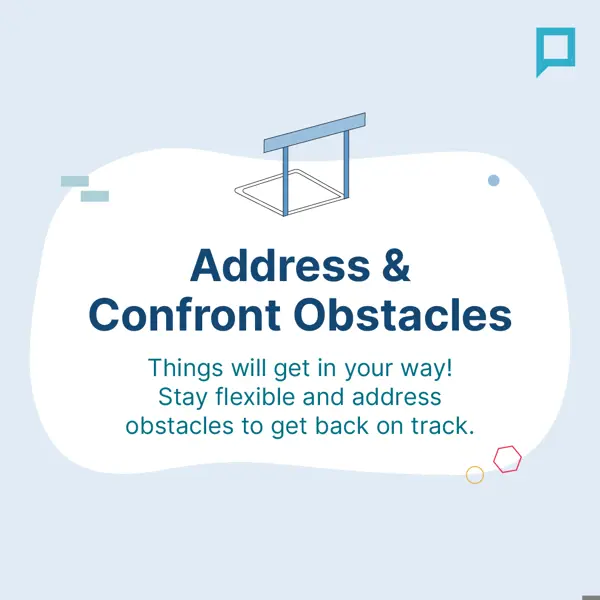 Address & Confront Obstacles

Things will get in your way! Stay flexible and address obstacles to get back on track.